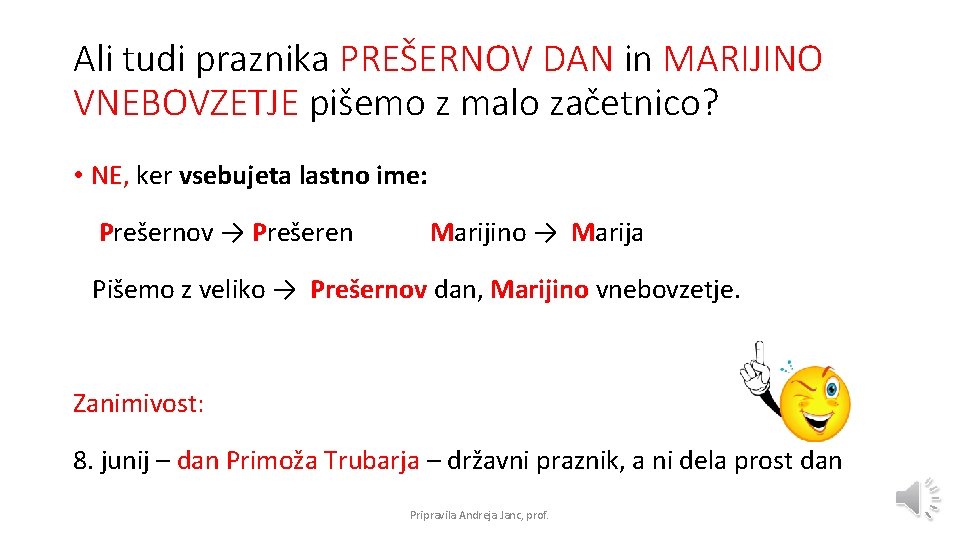 Ali tudi praznika PREŠERNOV DAN in MARIJINO VNEBOVZETJE pišemo z malo začetnico?

• NE, ker vsebujeta lastno ime:

Prešernov → Prešeren     Marijino → Marija

Pišemo z veliko → Prešernov dan, Marijino vnebovzetje.

Zanimivost:

8. junij – dan Primoža Trubarja – državni praznik, a ni dela prost dan

Pripravila Andreja Janc, prof.